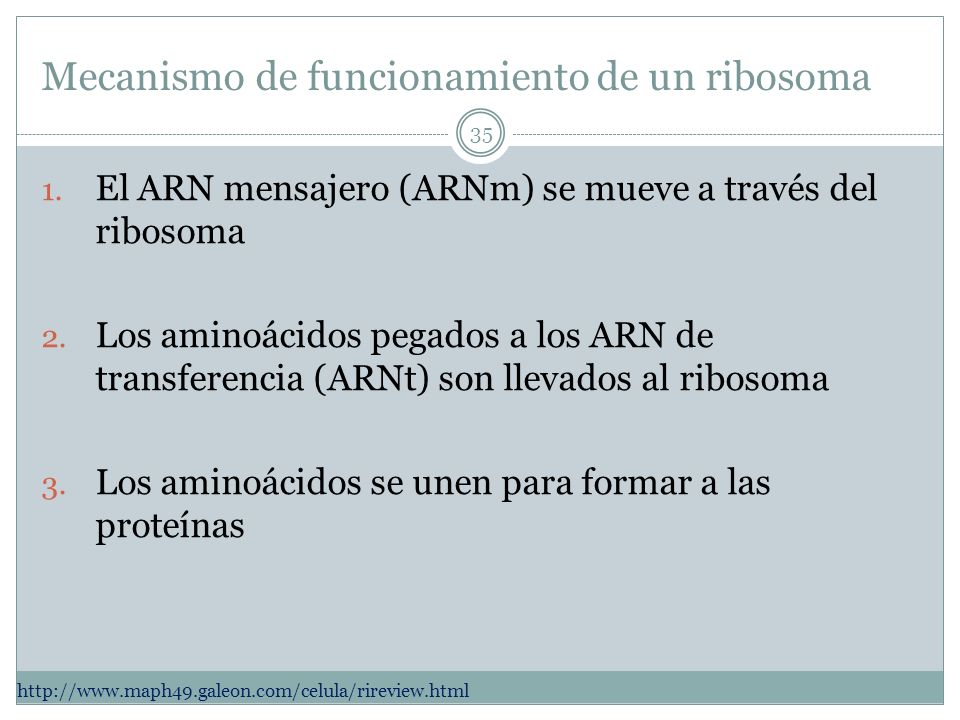 Mecanismo de funcionamiento de un ribosoma

35

1. El ARN mensajero (ARNm) se mueve a través del ribosoma

2. Los aminoácidos pegados a los ARN de transferencia (ARNt) son llevados al ribosoma

3. Los aminoácidos se unen para formar a las proteínas

http://www.maph49.galeon.com/celula/rireview.html